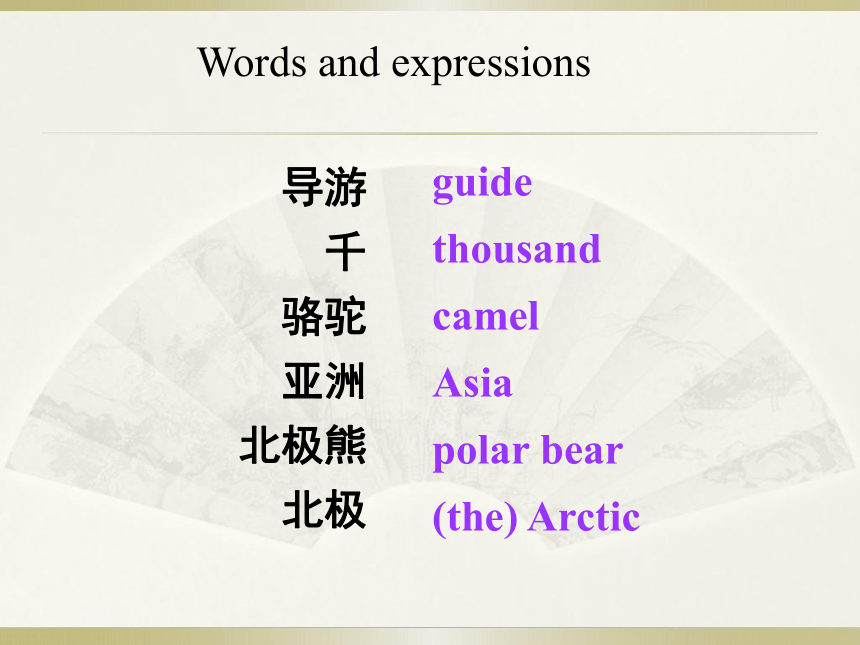 Words and expressions

导游 guide
千 thousand
骆驼 camel
亚洲 Asia
北极熊 polar bear
北极 (the) Arctic